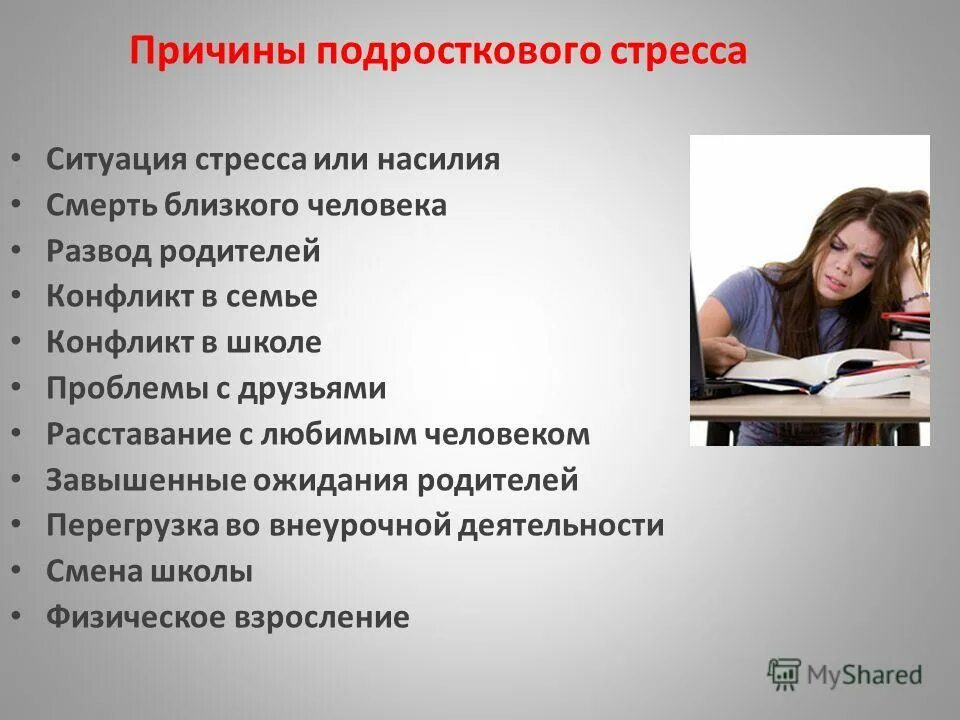 Причины подросткового стресса

• Ситуация стресса или насилия
• Смерть близкого человека
• Развод родителей
• Конфликт в семье
• Конфликт в школе
• Проблемы с друзьями
• Расставание с любимым человеком
• Завышенные ожидания родителей
• Перегрузка во внеурочной деятельности
• Смена школы
• Физическое взросление

MyShared